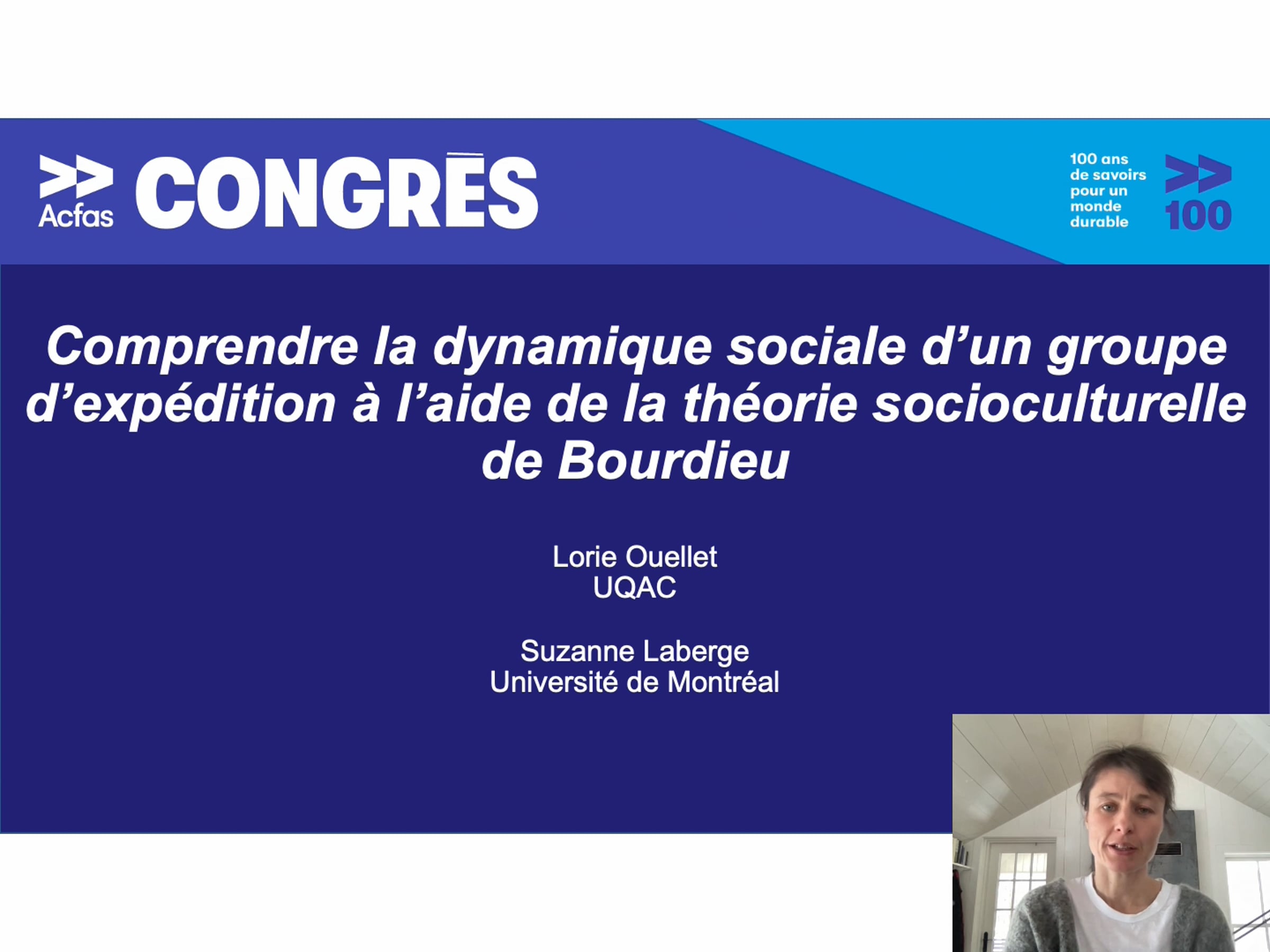 Acfas CONGRÈS

100 ans de savoirs pour un monde durable

100

Comprendre la dynamique sociale d'un groupe d'expédition à l'aide de la théorie socioculturelle de Bourdieu

Lorie Ouellet
UQAC

Suzanne Laberge
Université de Montréal